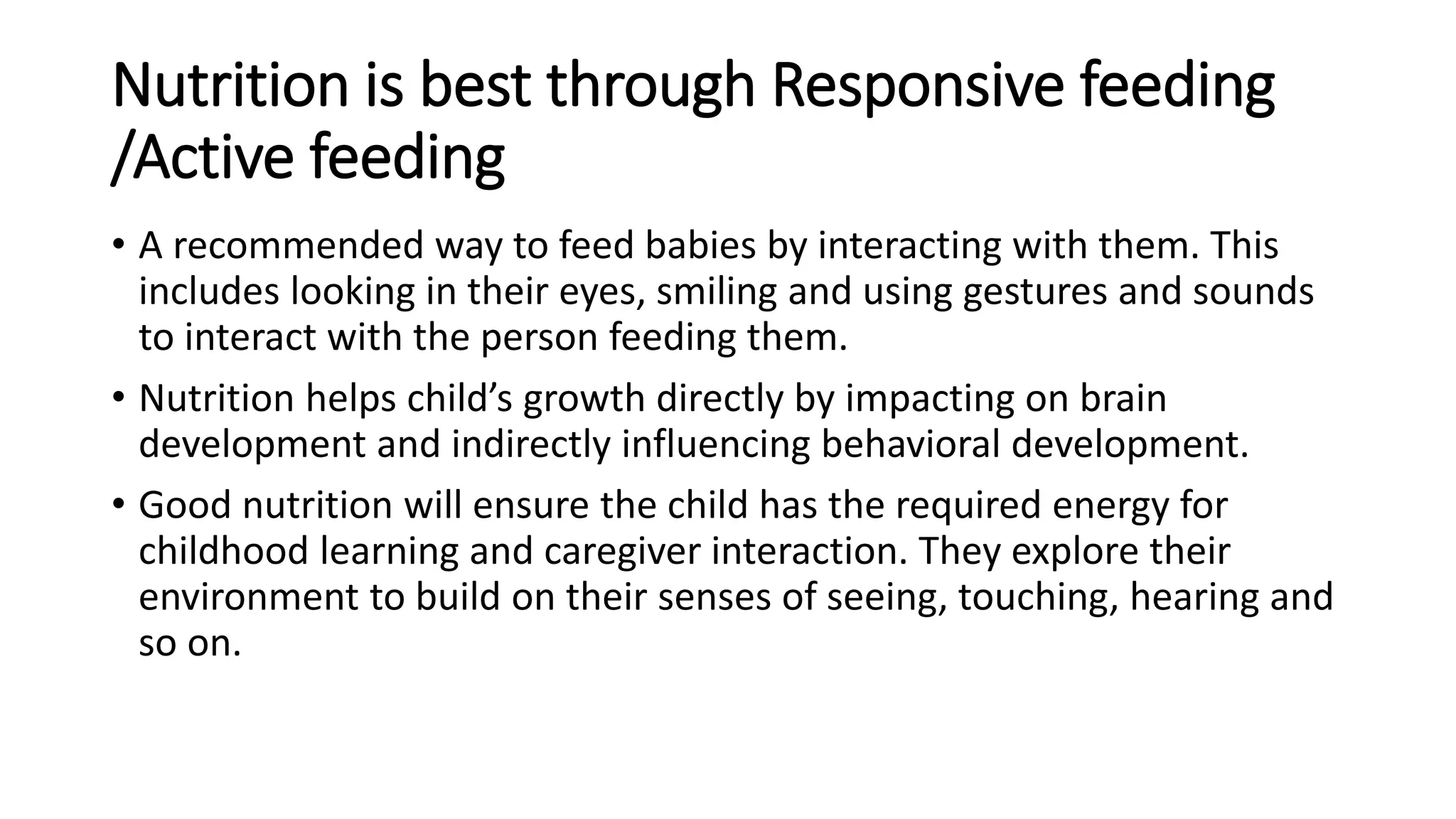 Nutrition is best through Responsive feeding /Active feeding

• A recommended way to feed babies by interacting with them. This includes looking in their eyes, smiling and using gestures and sounds to interact with the person feeding them.

• Nutrition helps child’s growth directly by impacting on brain development and indirectly influencing behavioral development.

• Good nutrition will ensure the child has the required energy for childhood learning and caregiver interaction. They explore their environment to build on their senses of seeing, touching, hearing and so on.